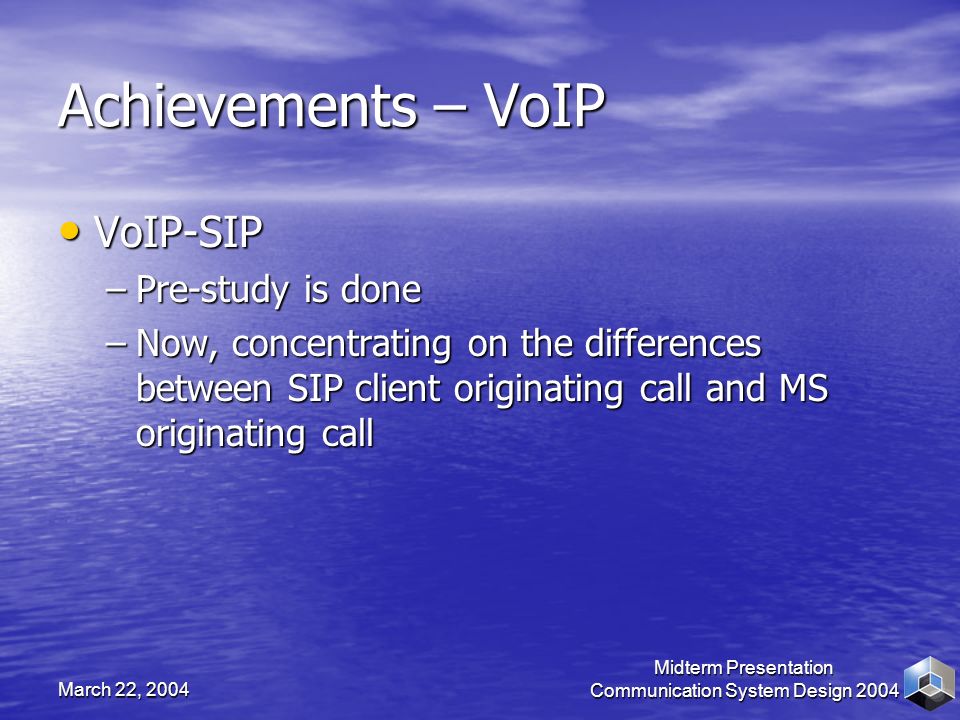 Achievements – VoIP

• VoIP-SIP
– Pre-study is done
– Now, concentrating on the differences between SIP client originating call and MS originating call

March 22, 2004

Midterm Presentation
Communication System Design 2004